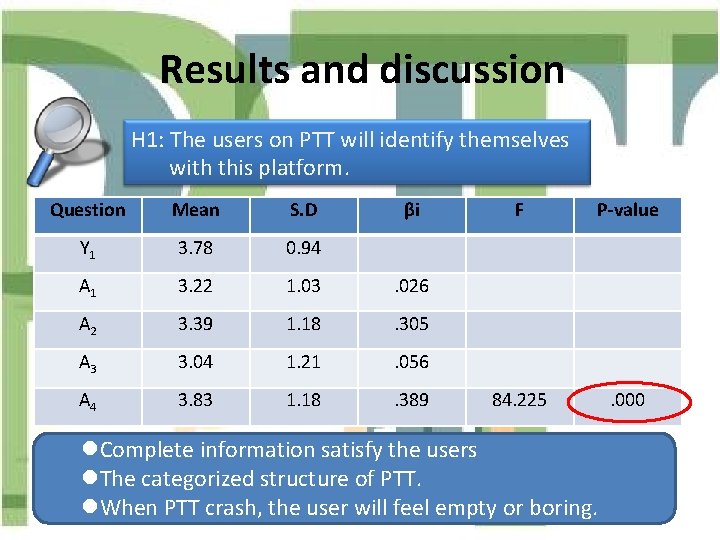 Results and discussion

H1: The users on PTT will identify themselves with this platform.

| Question | Mean | S.D | βi | F | P-value |
|---|---|---|---|---|---|
| $Y_1$ | 3.78 | 0.94 | | | |
| $A_1$ | 3.22 | 1.03 | .026 | | |
| $A_2$ | 3.39 | 1.18 | .305 | | |
| $A_3$ | 3.04 | 1.21 | .056 | | |
| $A_4$ | 3.83 | 1.18 | .389 | 84.225 | .000 |

●Complete information satisfy the users
●The categorized structure of PTT.
●When PTT crash, the user will feel empty or boring.